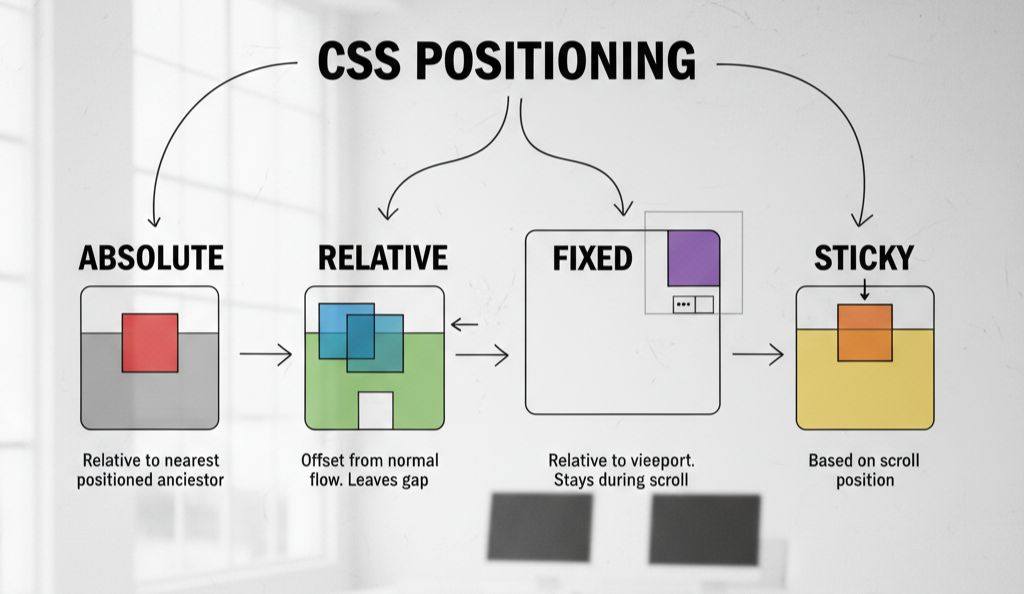 CSS POSITIONING

ABSOLUTE

Relative to nearest positioned anciestor

RELATIVE

Offset from normal flow. Leaves gap

FIXED

Relative to vieeport. Stays during scroll

STICKY

Based on scroll position